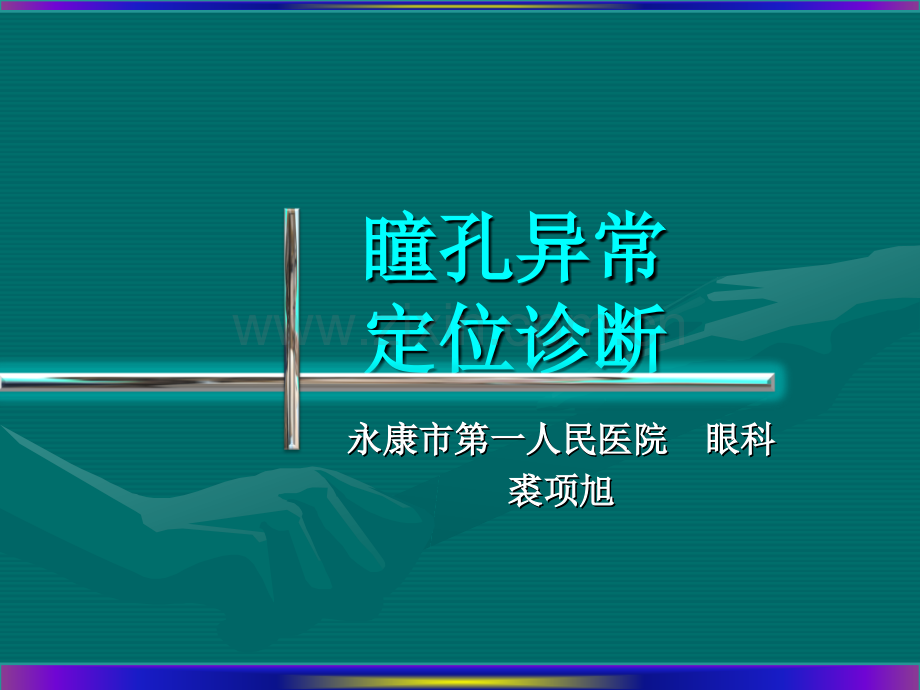 瞳孔异常
定位诊断

永康市第一人民医院　眼科
裘项旭